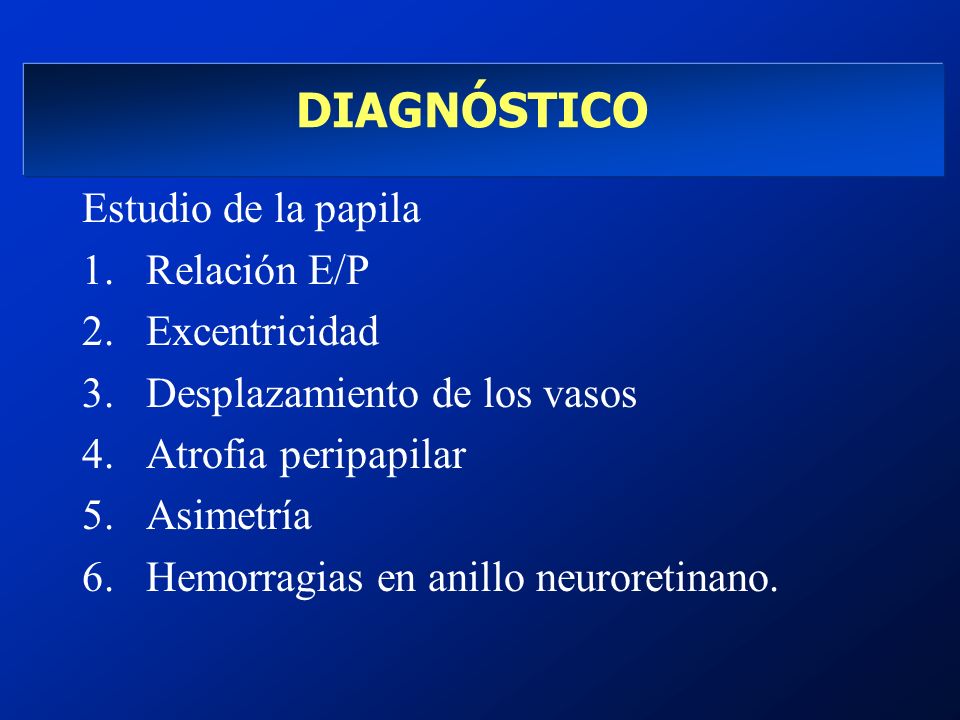 DIAGNÓSTICO

Estudio de la papila

1. Relación E/P
2. Excentricidad
3. Desplazamiento de los vasos
4. Atrofia peripapilar
5. Asimetría
6. Hemorragias en anillo neuroretinano.